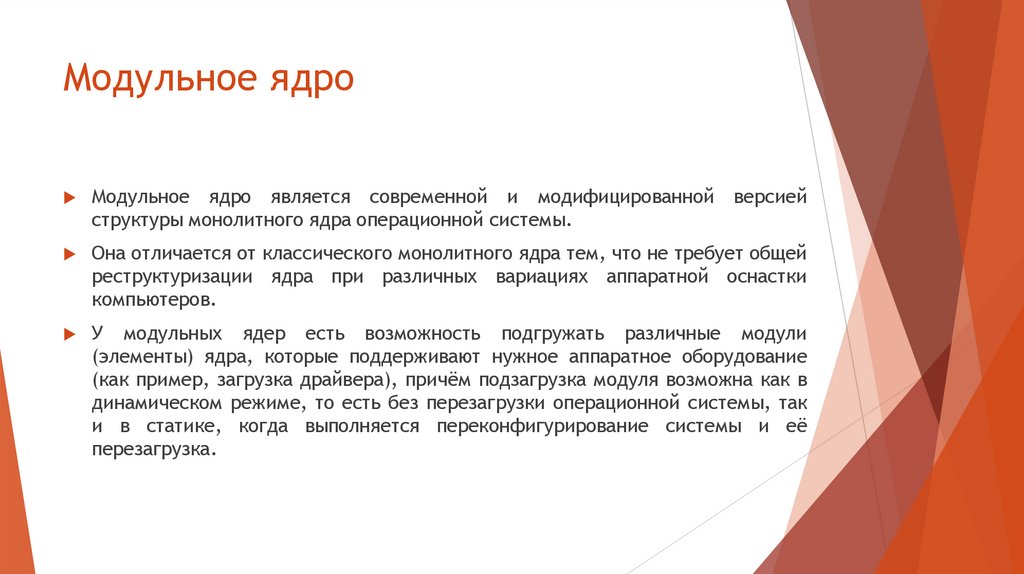 Модульное ядро

Модульное ядро является современной и модифицированной версией структуры монолитного ядра операционной системы.

Она отличается от классического монолитного ядра тем, что не требует общей реструктуризации ядра при различных вариациях аппаратной оснастки компьютеров.

У модульных ядер есть возможность подгружать различные модули (элементы) ядра, которые поддерживают нужное аппаратное оборудование (как пример, загрузка драйвера), причём подзагрузка модуля возможна как в динамическом режиме, то есть без перезагрузки операционной системы, так и в статике, когда выполняется переконфигурирование системы и её перезагрузка.